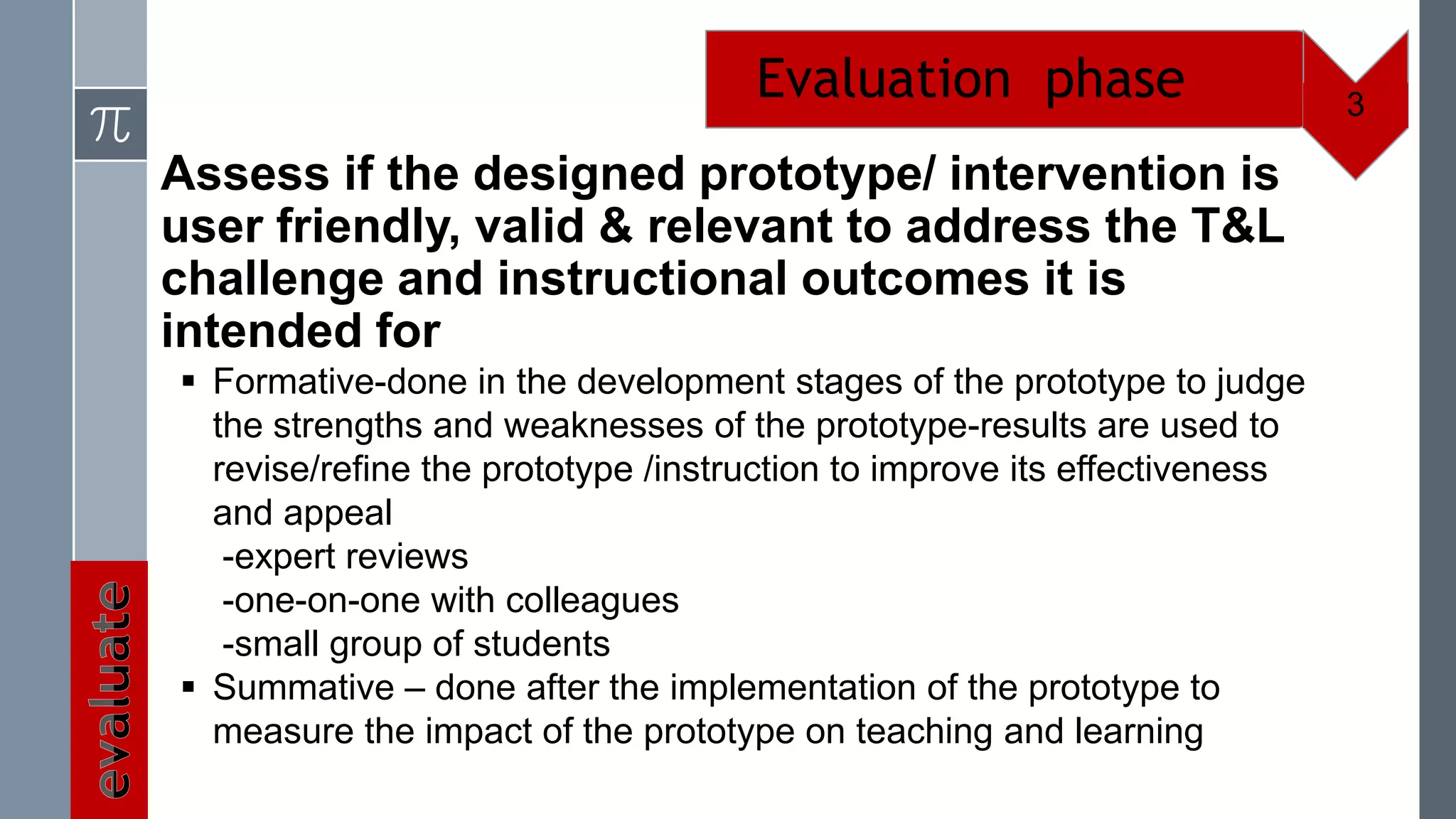 $\pi$

Evaluation phase

3

Assess if the designed prototype/ intervention is user friendly, valid & relevant to address the T&L challenge and instructional outcomes it is intended for

▪ Formative-done in the development stages of the prototype to judge the strengths and weaknesses of the prototype-results are used to revise/refine the prototype /instruction to improve its effectiveness and appeal
-expert reviews
-one-on-one with colleagues
-small group of students

▪ Summative – done after the implementation of the prototype to measure the impact of the prototype on teaching and learning

evaluate